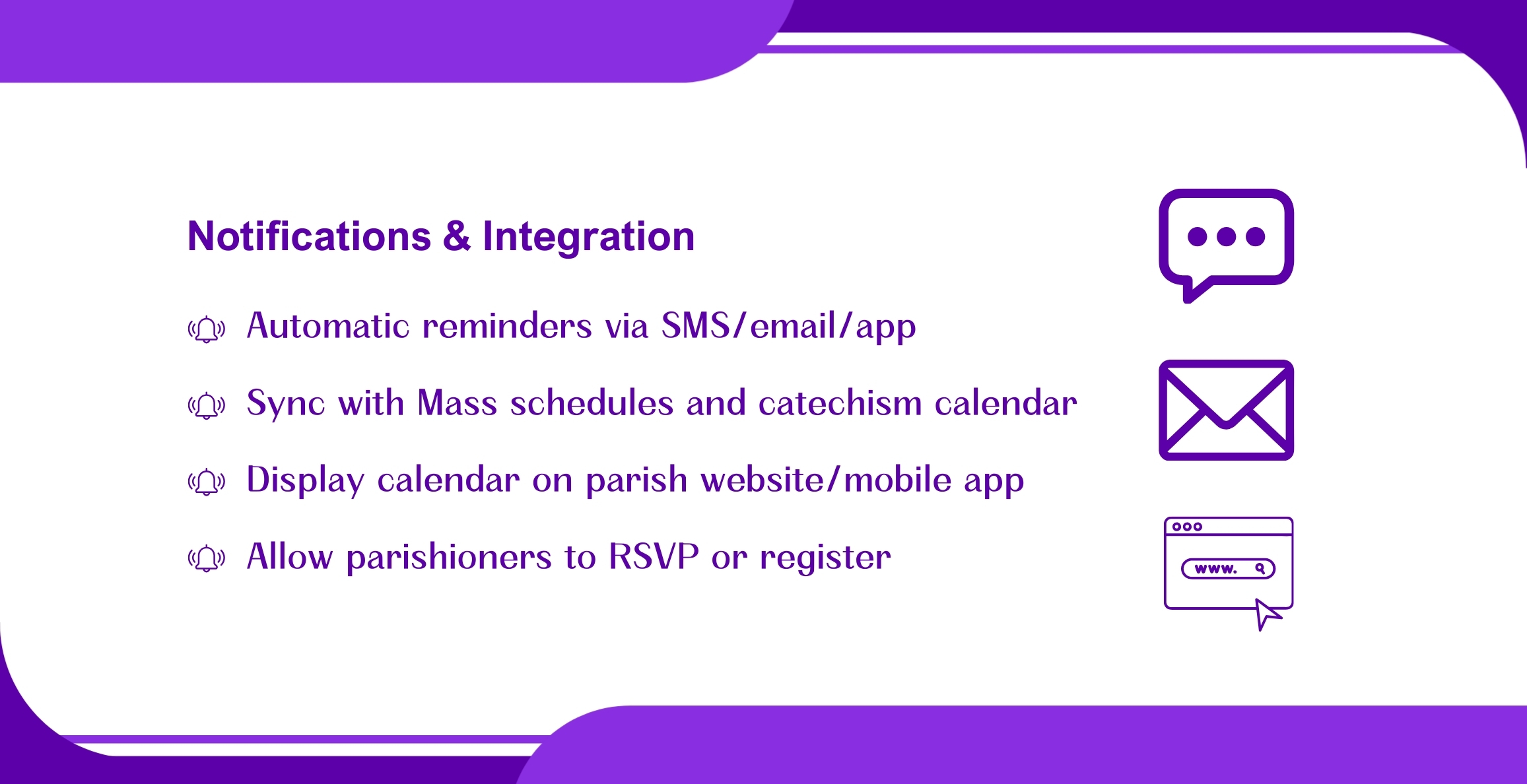 Notifications & Integration

Automatic reminders via SMS/email/app

Sync with Mass schedules and catechism calendar

Display calendar on parish website/mobile app

Allow parishioners to RSVP or register

www.